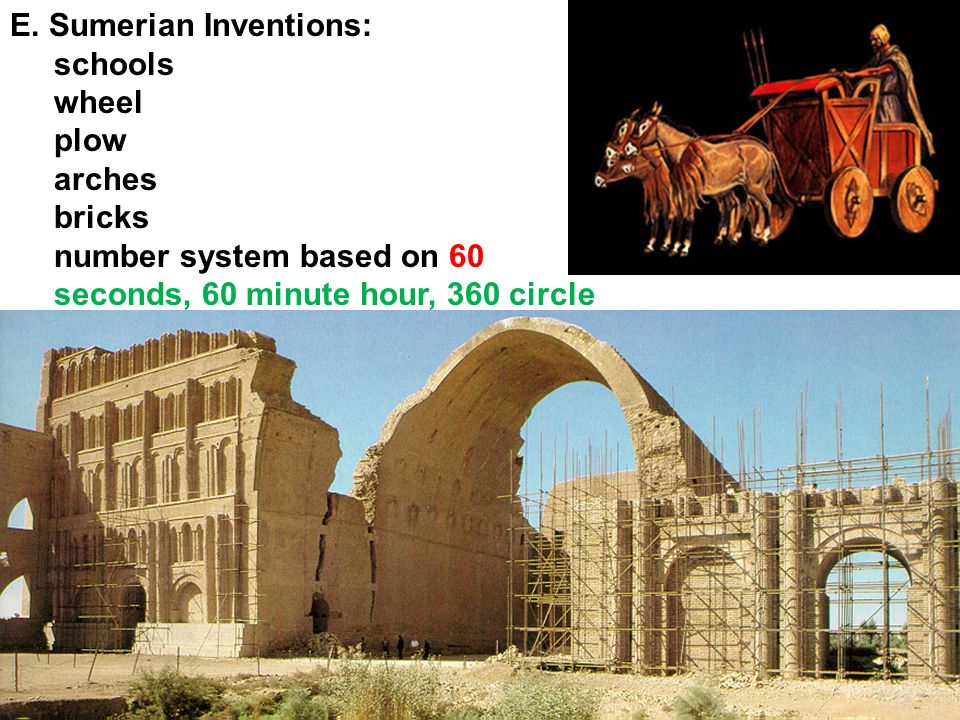 E. Sumerian Inventions:
schools
wheel
plow
arches
bricks
number system based on 60
seconds, 60 minute hour, 360 circle